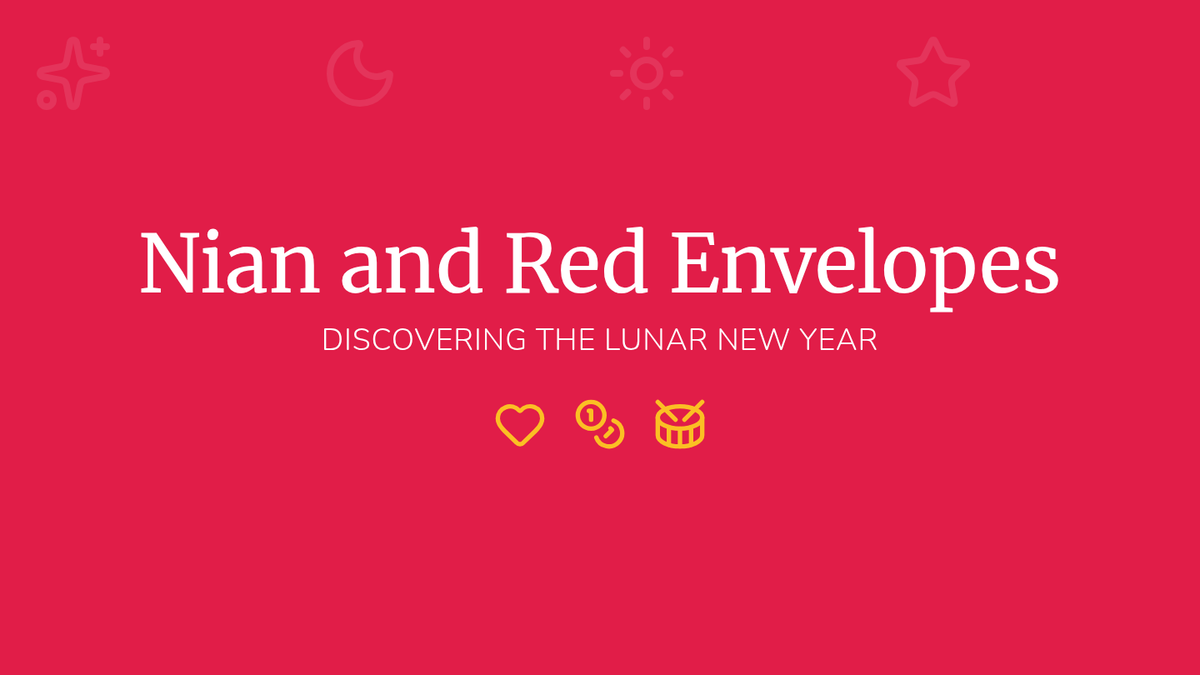 Nian and Red Envelopes

DISCOVERING THE LUNAR NEW YEAR